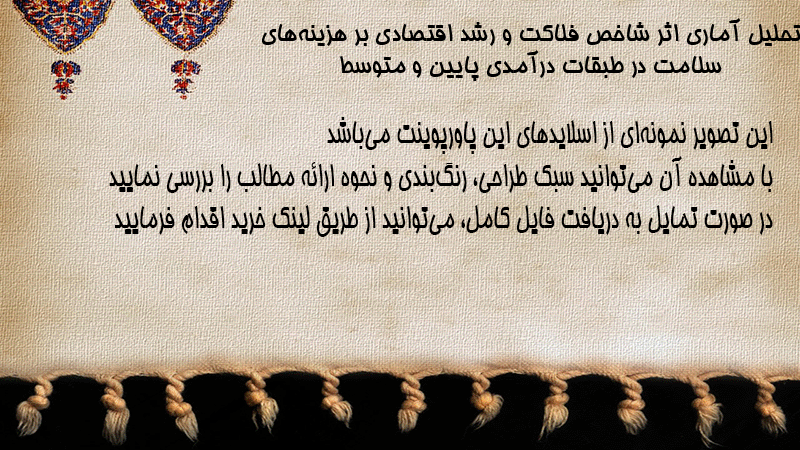 تحلیل آماری اثر شاخص فلاکت و رشد اقتصادی بر هزینه‌های سلامت در طبقات درآمدی پایین و متوسط

این تصویر نمونه‌ای از اسلایدهای این پاورپوینت می‌باشد
با مشاهده آن می‌توانید سبک طراحی، رنگ‌بندی و نحوه ارائه مطالب را بررسی نمایید
در صورت تمایل به دریافت فایل کامل، می‌توانید از طریق لینک خرید اقدام فرمایید